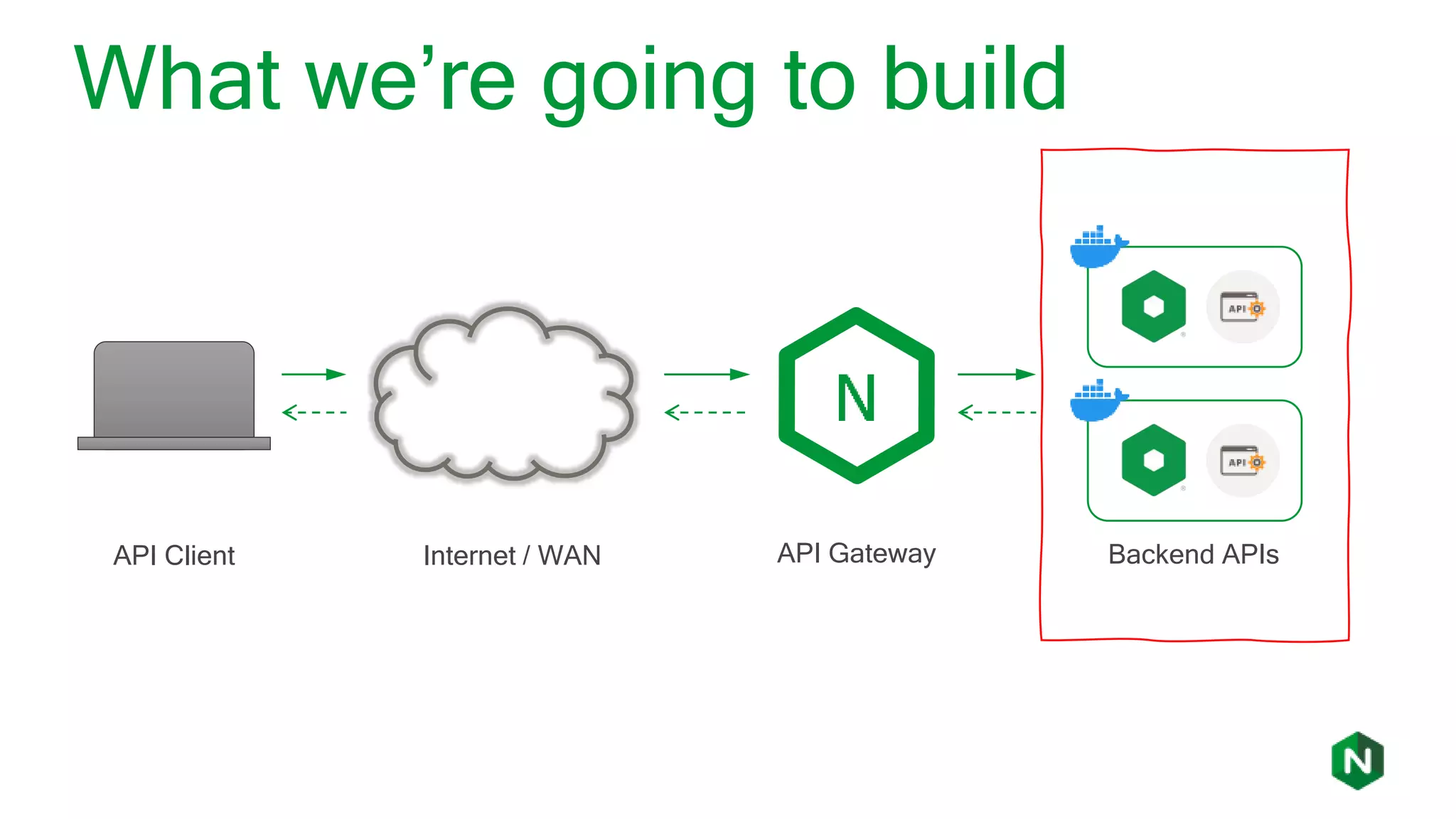 What we're going to build

N

API

API

API Client

Internet / WAN

API Gateway

Backend APIs

N